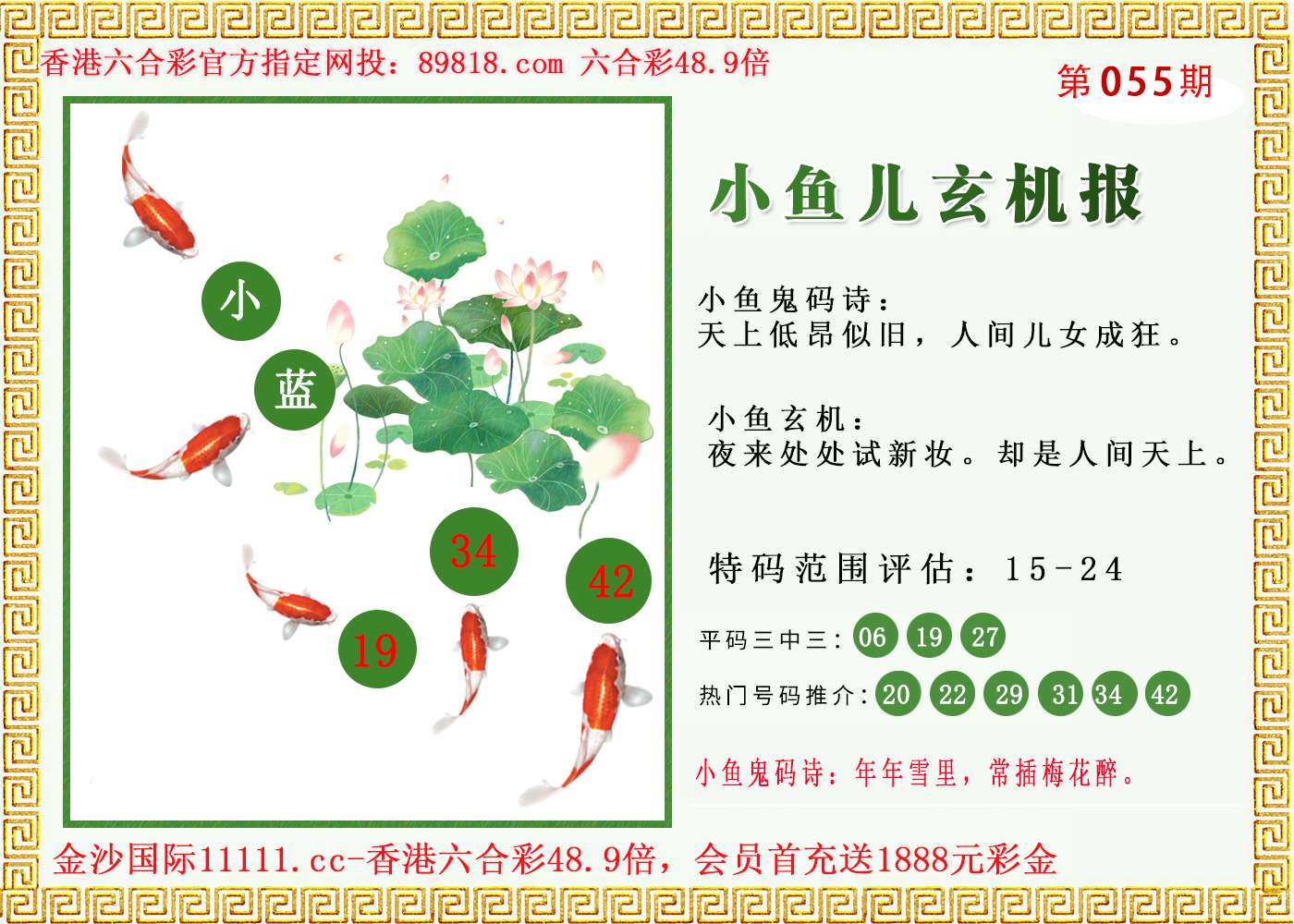 香港六合彩官方指定网投：89818.com 六合彩48.9倍

第055期

小

蓝

34

42

19

小鱼儿玄机报

小鱼鬼码诗：
天上低昂似旧，人间儿女成狂。

小鱼玄机：
夜来处处试新妆。却是人间天上。

特码范围评估：15-24

平码三中三：06 19 27

热门号码推介：20 22 29 31 34 42

小鱼鬼码诗：年年雪里，常插梅花醉。

金沙国际11111.cc-香港六合彩48.9倍，会员首充送1888元彩金